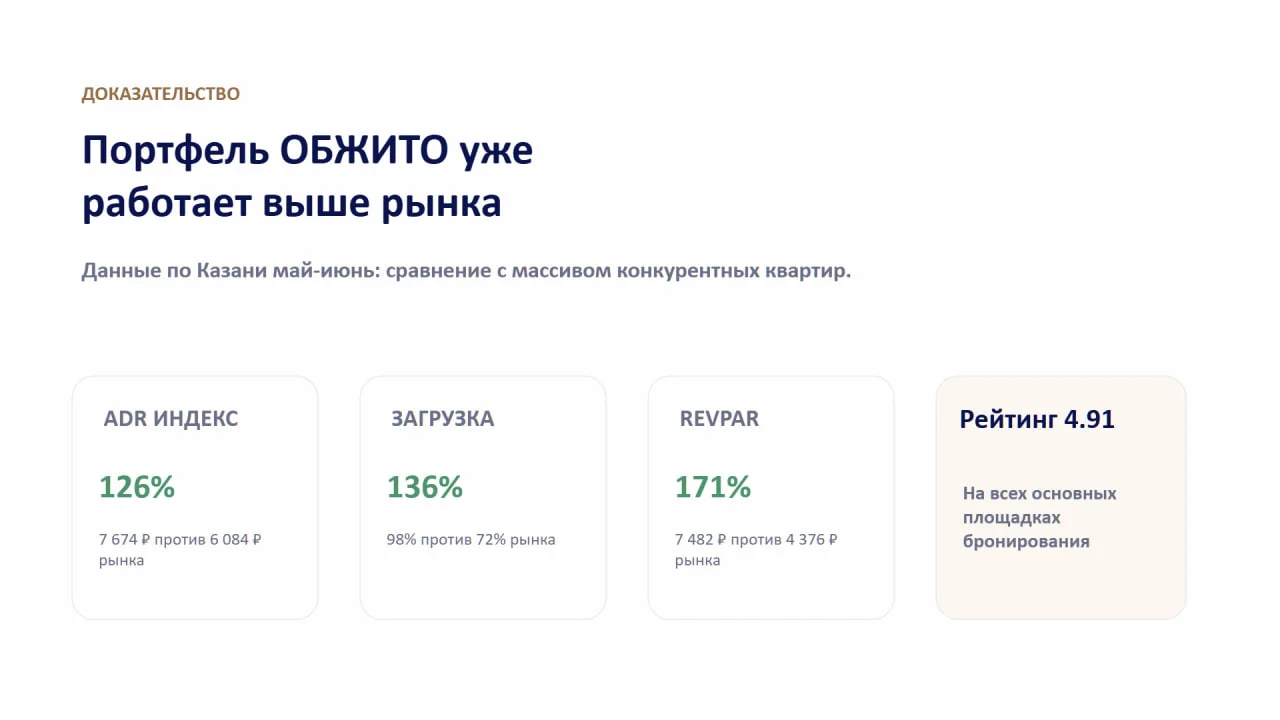 ДОКАЗАТЕЛЬСТВО

Портфель ОБЖИТО уже работает выше рынка

Данные по Казани май-июнь: сравнение с массивом конкурентных квартир.

ADR ИНДЕКС

126%

7 674 ₽ против 6 084 ₽ рынка

ЗАГРУЗКА

136%

98% против 72% рынка

REVPAR

171%

7 482 ₽ против 4 376 ₽ рынка

Рейтинг 4.91

На всех основных площадках бронирования